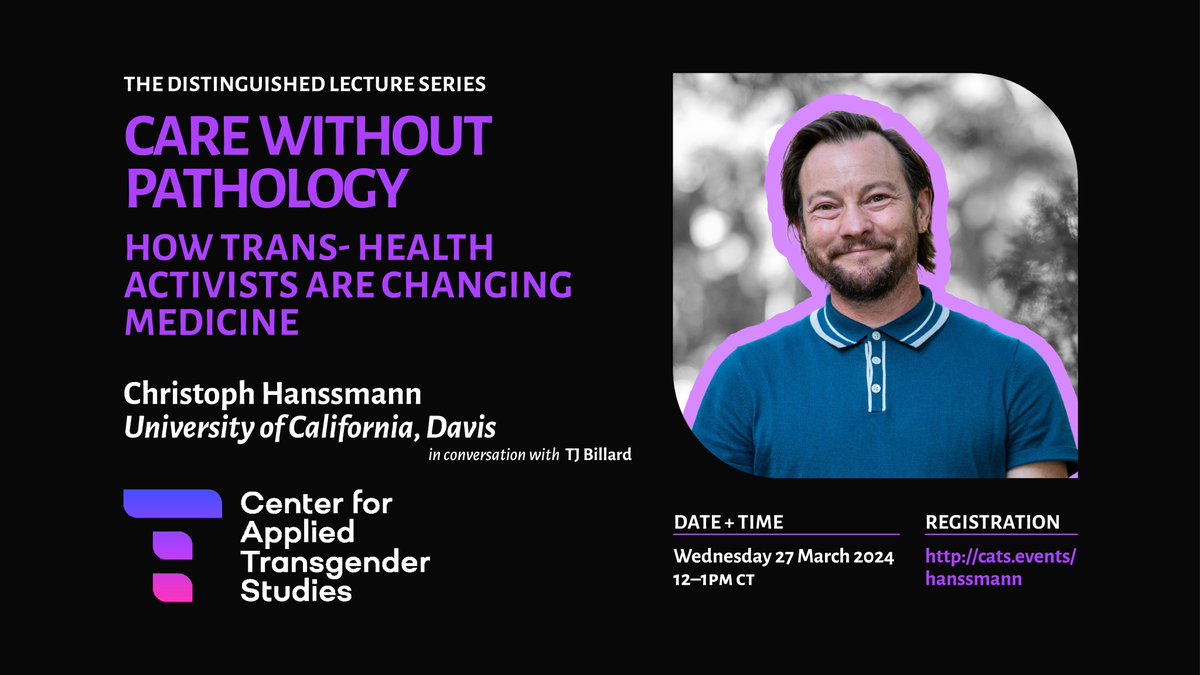 THE DISTINGUISHED LECTURE SERIES

CARE WITHOUT PATHOLOGY

HOW TRANS- HEALTH ACTIVISTS ARE CHANGING MEDICINE

Christoph Hanssmann
University of California, Davis
in conversation with TJ Billard

Center for Applied Transgender Studies

DATE + TIME
Wednesday 27 March 2024
12–1PM CT

REGISTRATION
http://cats.events/hanssmann